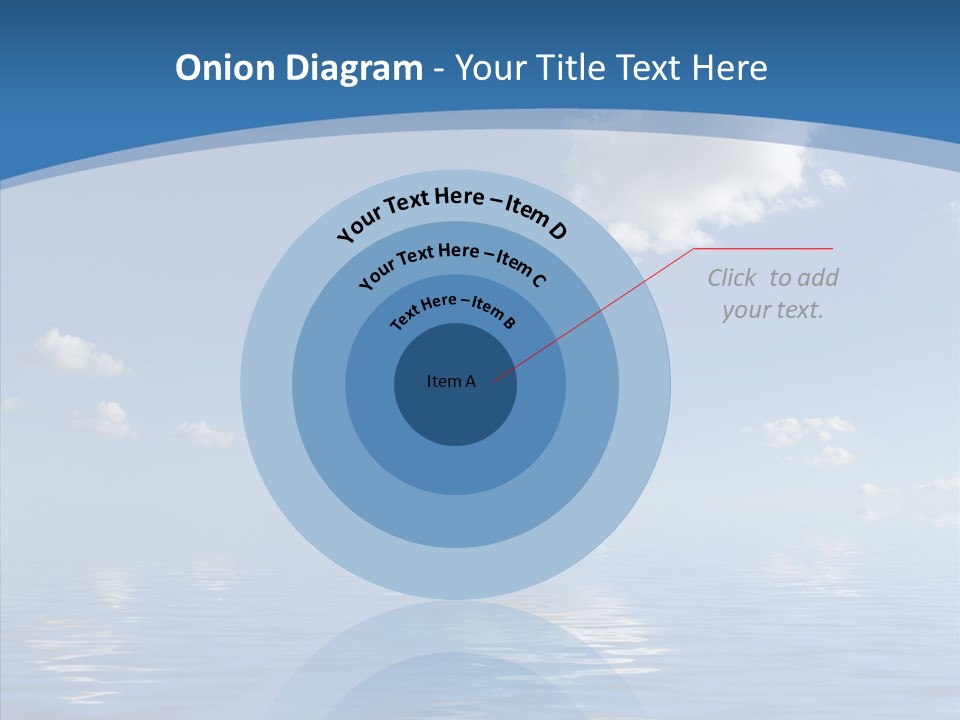 Onion Diagram - Your Title Text Here

Your Text Here – Item D

Your Text Here – Item C

Text Here – Item B

Item A

Click to add your text.